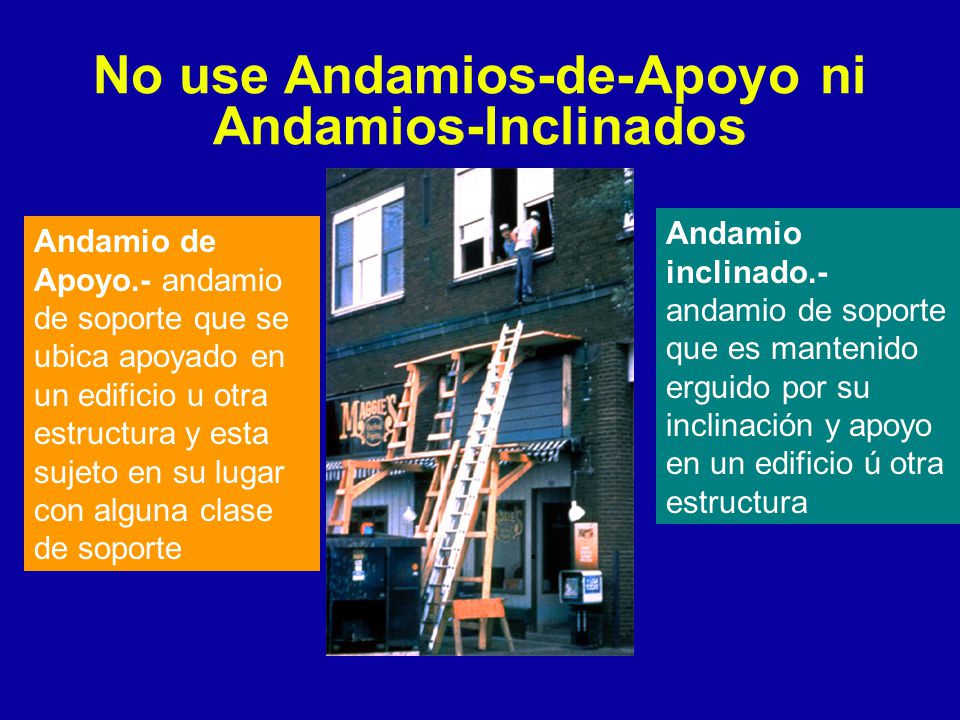 No use Andamios-de-Apoyo ni Andamios-Inclinados

Andamio de Apoyo.- andamio de soporte que se ubica apoyado en un edificio u otra estructura y esta sujeto en su lugar con alguna clase de soporte

MAGGIE'S

Andamio inclinado.- andamio de soporte que es mantenido erguido por su inclinación y apoyo en un edificio ú otra estructura